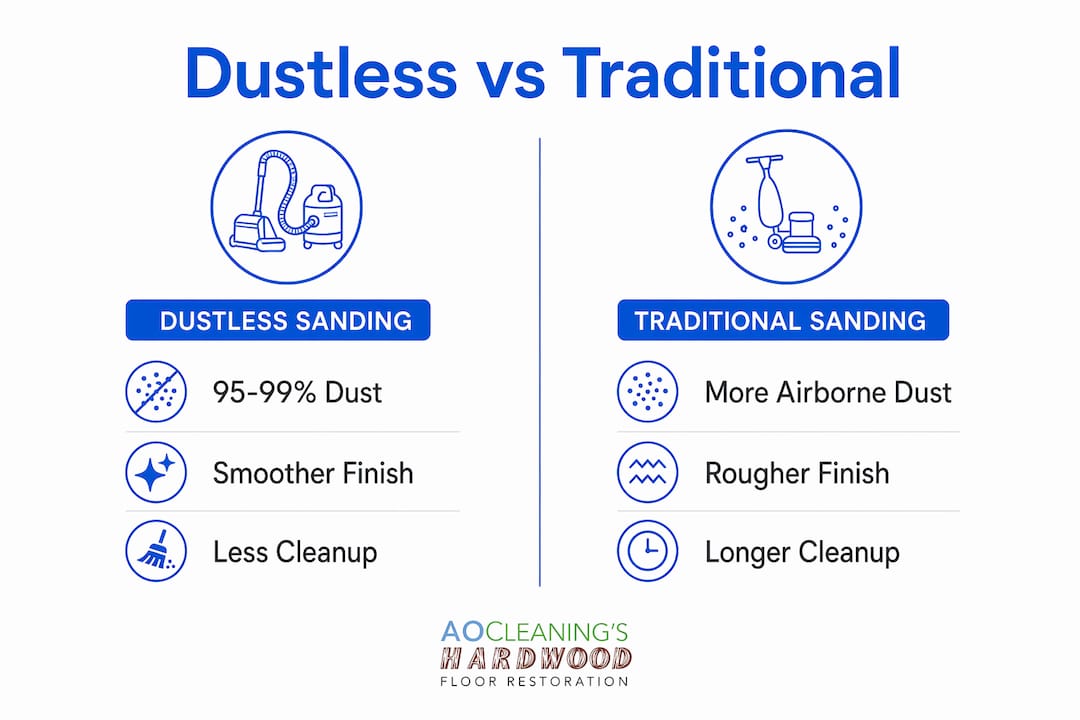 Dustless vs Traditional

DUSTLESS SANDING

95-99% Dust

Smoother Finish

Less Cleanup

TRADITIONAL SANDING

More Airborne Dust

Rougher Finish

Longer Cleanup

AOCLEANING'S
HARDWOOD
FLOOR RESTORATION